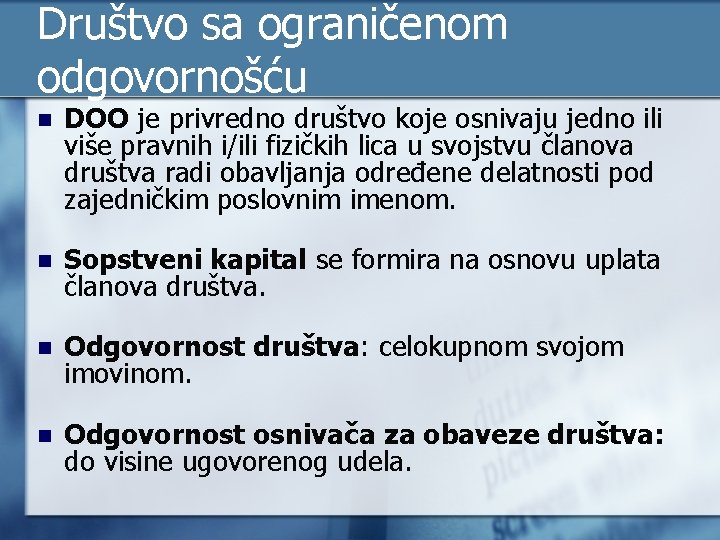 Društvo sa ograničenom odgovornošću

DOO je privredno društvo koje osnivaju jedno ili više pravnih i/ili fizičkih lica u svojstvu članova društva radi obavljanja određene delatnosti pod zajedničkim poslovnim imenom.

Sopstveni kapital se formira na osnovu uplata članova društva.

Odgovornost društva: celokupnom svojom imovinom.

Odgovornost osnivača za obaveze društva: do visine ugovorenog udela.